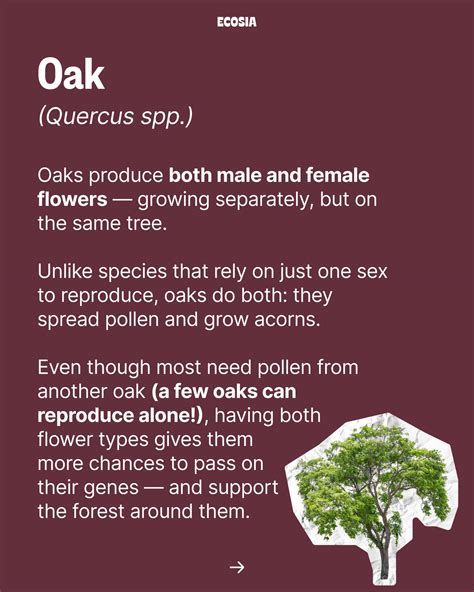 ECOSIA

Oak

(Quercus spp.)

Oaks produce both male and female flowers — growing separately, but on the same tree.

Unlike species that rely on just one sex to reproduce, oaks do both: they spread pollen and grow acorns.

Even though most need pollen from another oak (a few oaks can reproduce alone!), having both flower types gives them more chances to pass on their genes — and support the forest around them.

→